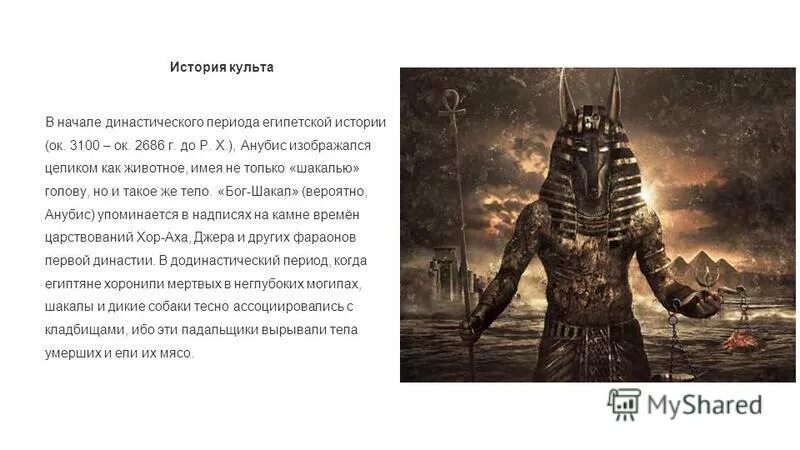 История культа

В начале династического периода египетской истории (ок. 3100 – ок. 2686 г. до Р. Х.), Анубис изображался целиком как животное, имея не только «шакалью» голову, но и такое же тело. «Бог-Шакал» (вероятно, Анубис) упоминается в надписях на камне времён царствований Хор-Аха, Джера и других фараонов первой династии. В додинастический период, когда египтяне хоронили мертвых в неглубоких могилах, шакалы и дикие собаки тесно ассоциировались с кладбищами, ибо эти падальщики вырывали тела умерших и ели их мясо.

MyShared